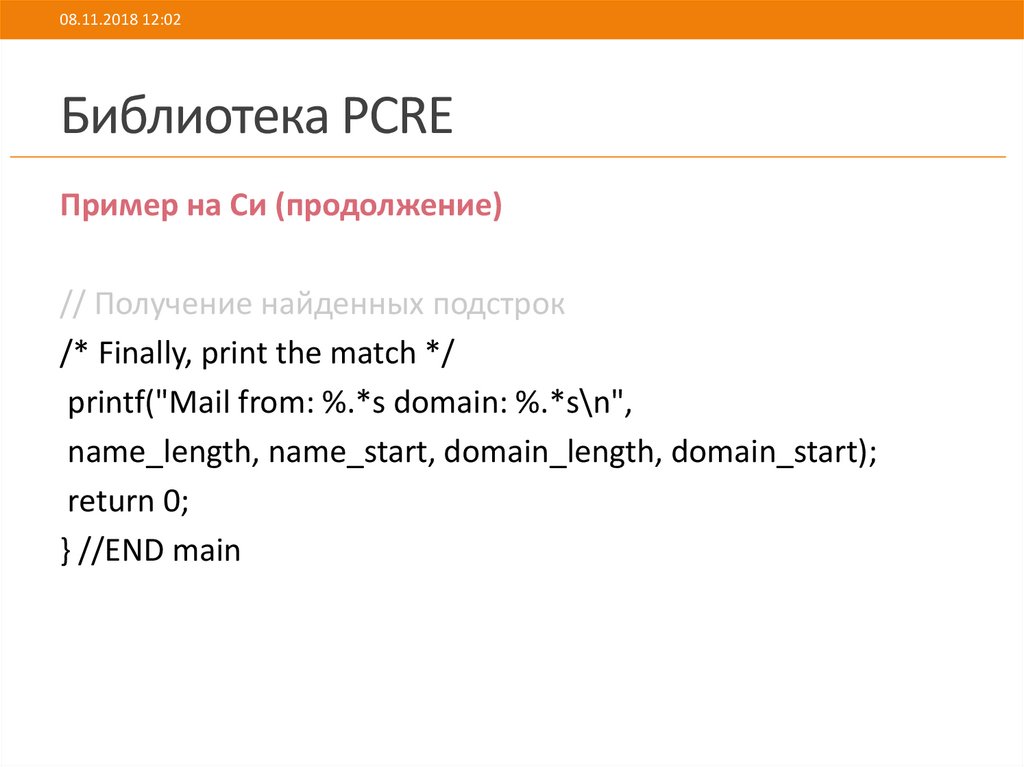 08.11.2018 12:02

Библиотека PCRE

Пример на Си (продолжение)

// Получение найденных подстрок
/* Finally, print the match */
printf("Mail from: %.*s domain: %.*s\n",
name_length, name_start, domain_length, domain_start);
return 0;
} //END main